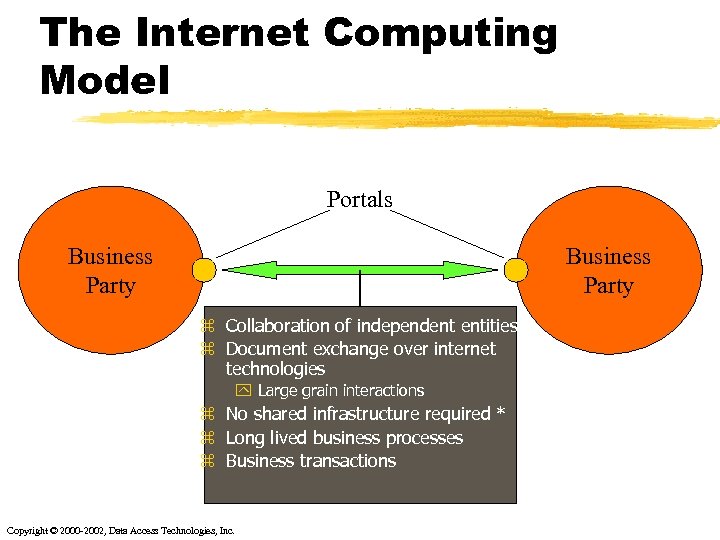 The Internet Computing Model

Portals

Business Party

Business Party

⌘ Collaboration of independent entities
⌘ Document exchange over internet technologies
Large grain interactions
⌘ No shared infrastructure required *
⌘ Long lived business processes
⌘ Business transactions

Copyright © 2000-2002, Data Access Technologies, Inc.